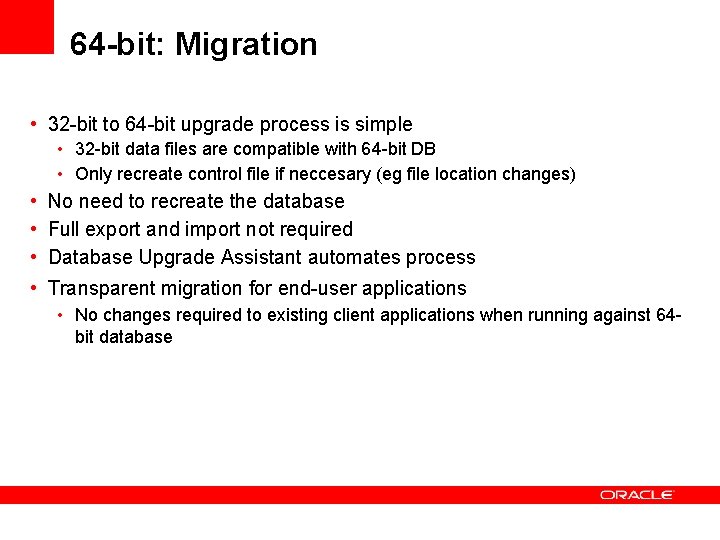 64-bit: Migration

• 32-bit to 64-bit upgrade process is simple
  • 32-bit data files are compatible with 64-bit DB
  • Only recreate control file if neccesary (eg file location changes)
• No need to recreate the database
• Full export and import not required
• Database Upgrade Assistant automates process
• Transparent migration for end-user applications
  • No changes required to existing client applications when running against 64-bit database

ORACLE